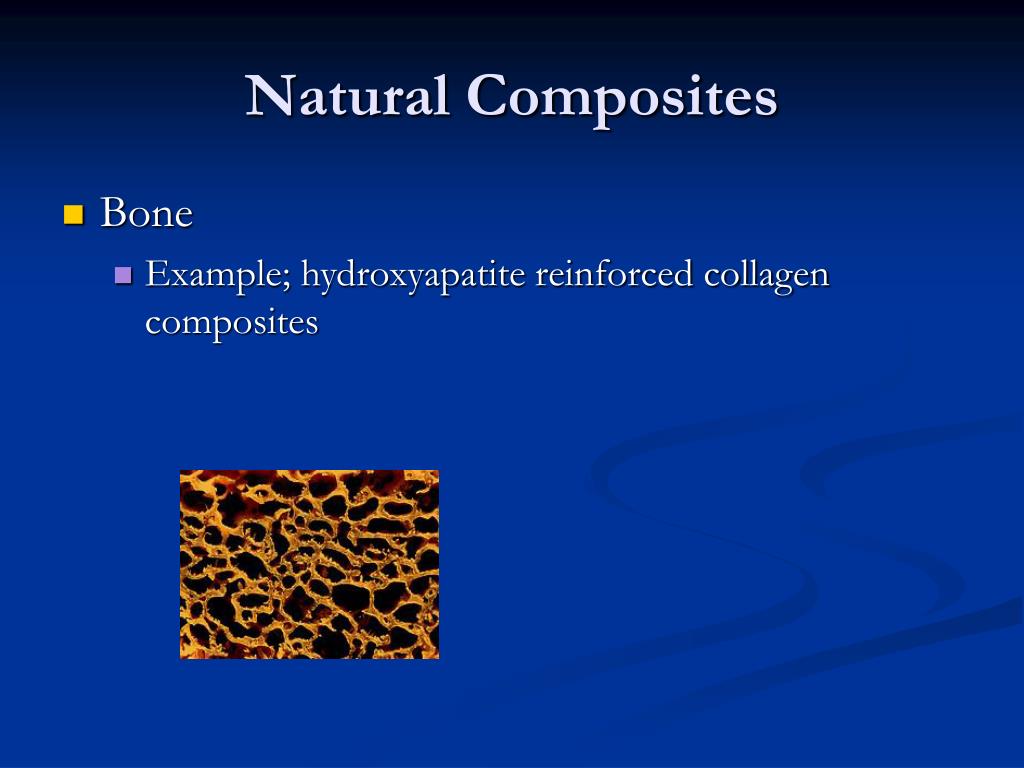 Natural Composites

Bone

Example; hydroxyapatite reinforced collagen composites